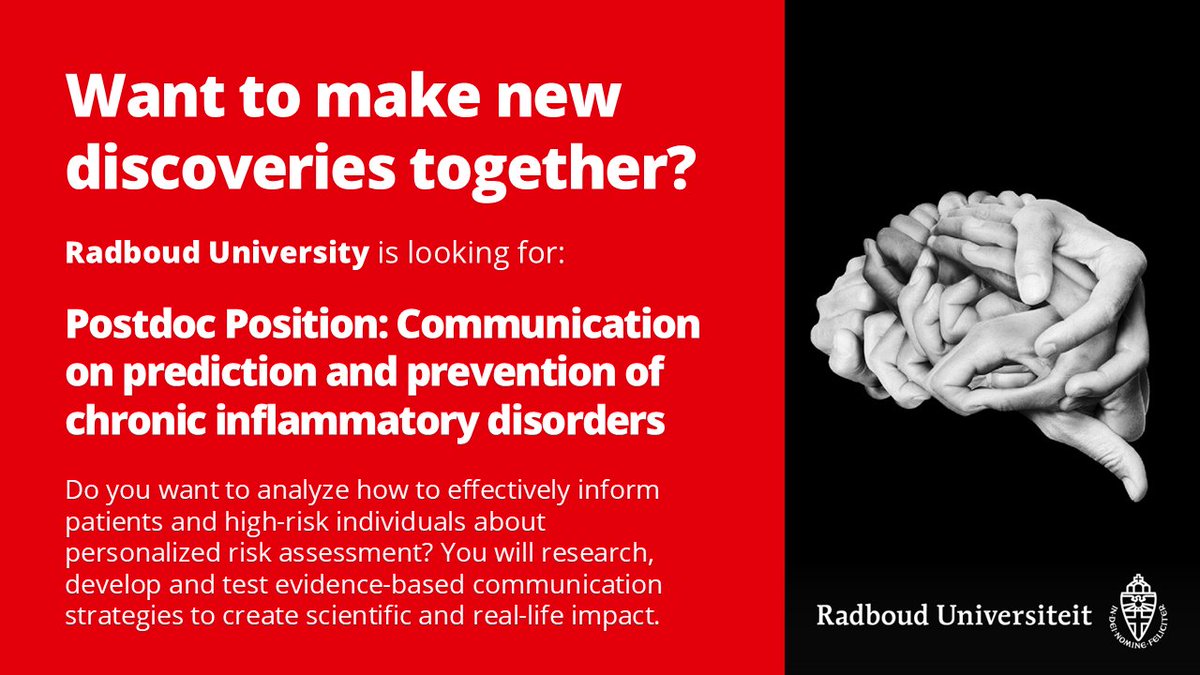 Want to make new discoveries together?

Radboud University is looking for:

Postdoc Position: Communication on prediction and prevention of chronic inflammatory disorders

Do you want to analyze how to effectively inform patients and high-risk individuals about personalized risk assessment? You will research, develop and test evidence-based communication strategies to create scientific and real-life impact.

Radboud Universiteit

IN DEI NOMINE FELICITER